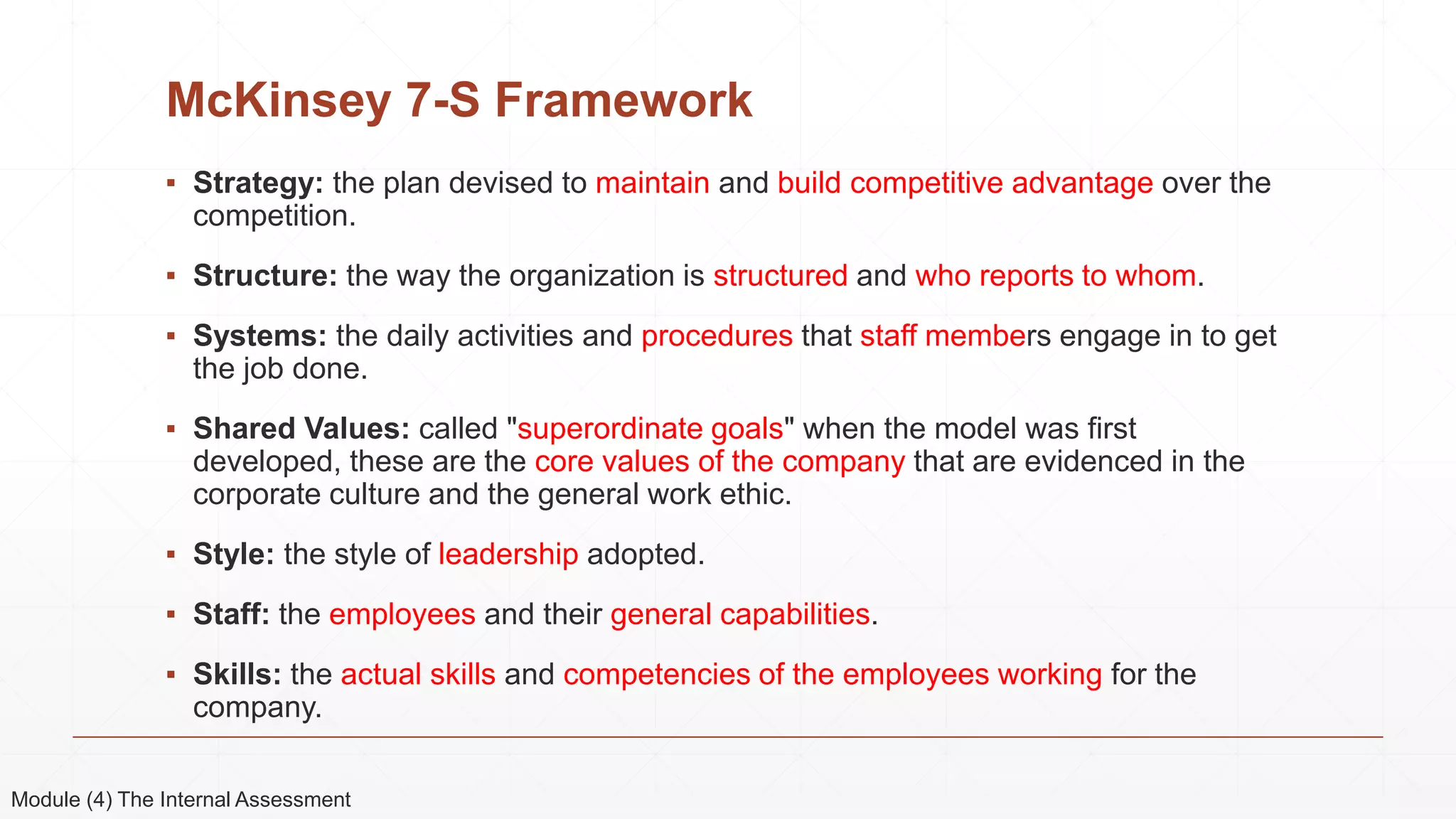 McKinsey 7-S Framework

▪ Strategy: the plan devised to maintain and build competitive advantage over the competition.

▪ Structure: the way the organization is structured and who reports to whom.

▪ Systems: the daily activities and procedures that staff members engage in to get the job done.

▪ Shared Values: called "superordinate goals" when the model was first developed, these are the core values of the company that are evidenced in the corporate culture and the general work ethic.

▪ Style: the style of leadership adopted.

▪ Staff: the employees and their general capabilities.

▪ Skills: the actual skills and competencies of the employees working for the company.

Module (4) The Internal Assessment